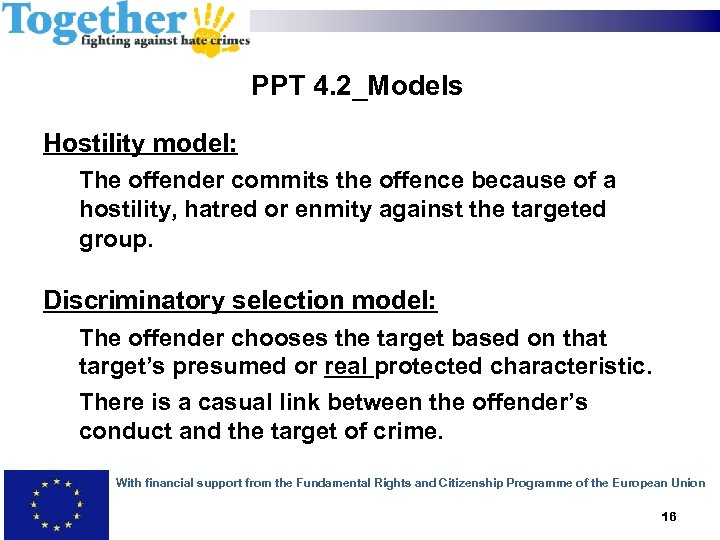 Together
fighting against hate crimes

PPT 4.2_Models

Hostility model:

The offender commits the offence because of a hostility, hatred or enmity against the targeted group.

Discriminatory selection model:

The offender chooses the target based on that target's presumed or real protected characteristic.

There is a casual link between the offender's conduct and the target of crime.

With financial support from the Fundamental Rights and Citizenship Programme of the European Union

16